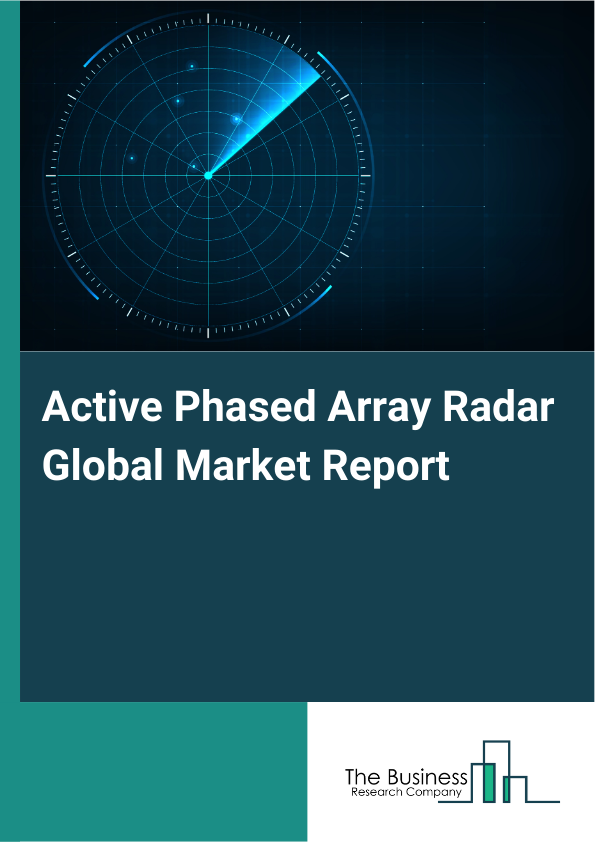 Active Phased Array Radar Global Market Report

The Business
Research Company